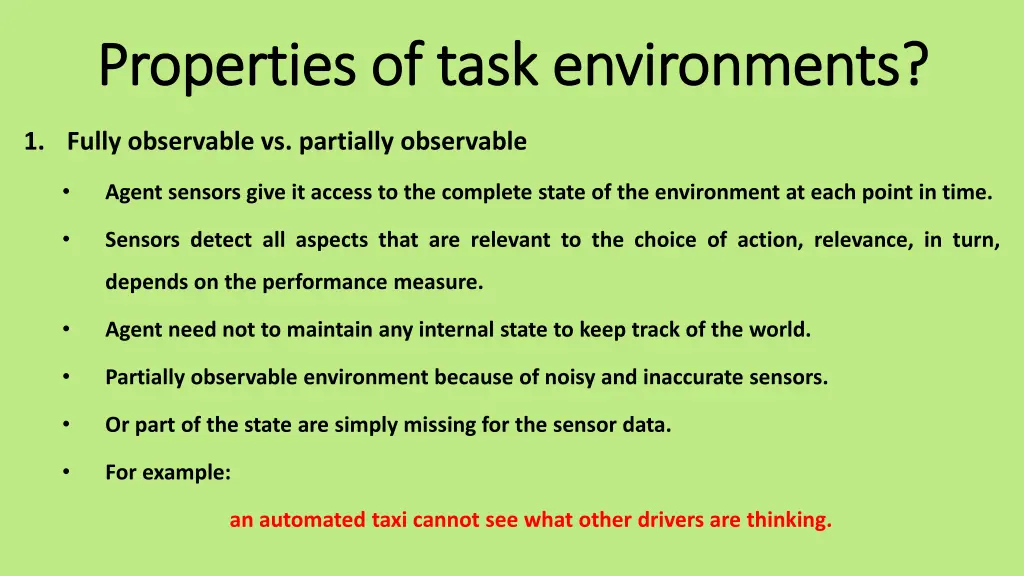 Properties of task environments?

1. Fully observable vs. partially observable

• Agent sensors give it access to the complete state of the environment at each point in time.

• Sensors detect all aspects that are relevant to the choice of action, relevance, in turn, depends on the performance measure.

• Agent need not to maintain any internal state to keep track of the world.

• Partially observable environment because of noisy and inaccurate sensors.

• Or part of the state are simply missing for the sensor data.

• For example:

an automated taxi cannot see what other drivers are thinking.